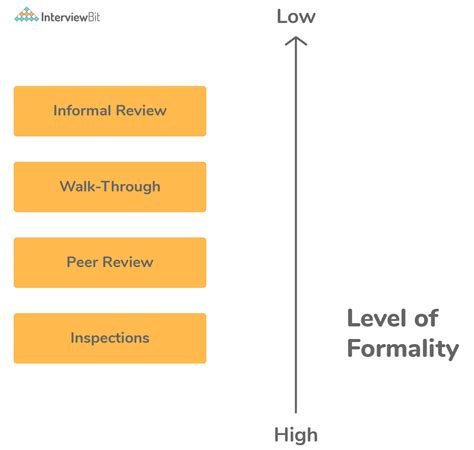 InterviewBit

Low

Informal Review

Walk-Through

Peer Review

Inspections

Level of Formality

High